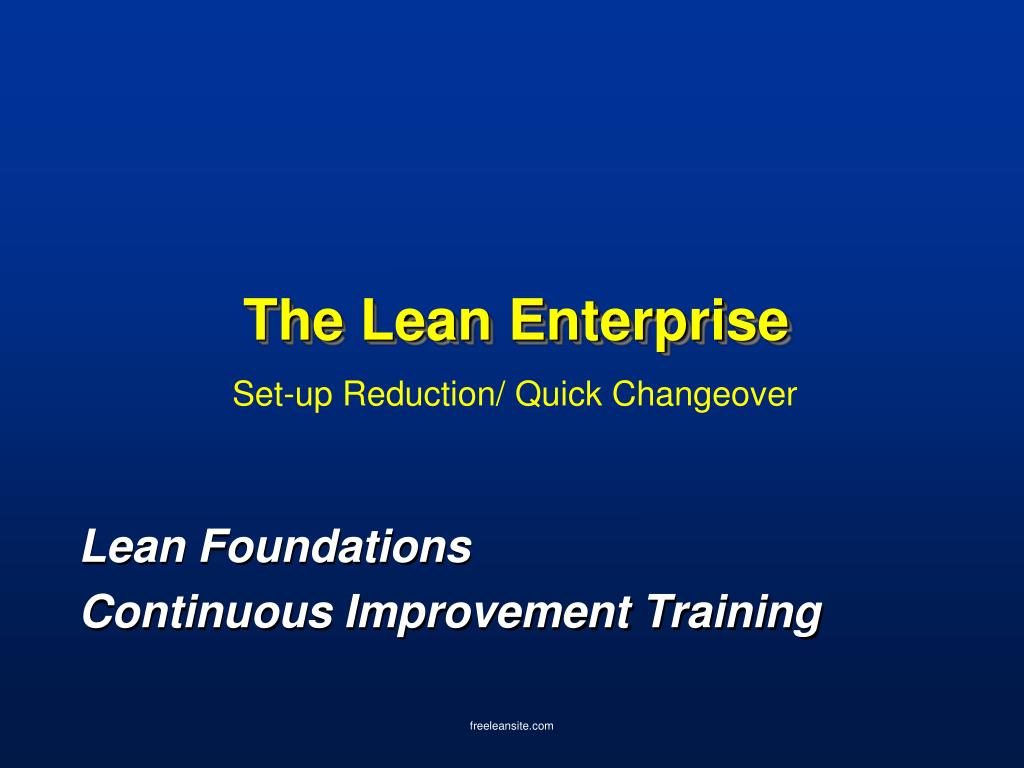 The Lean Enterprise

Set-up Reduction/ Quick Changeover

Lean Foundations

Continuous Improvement Training

freeleansite.com